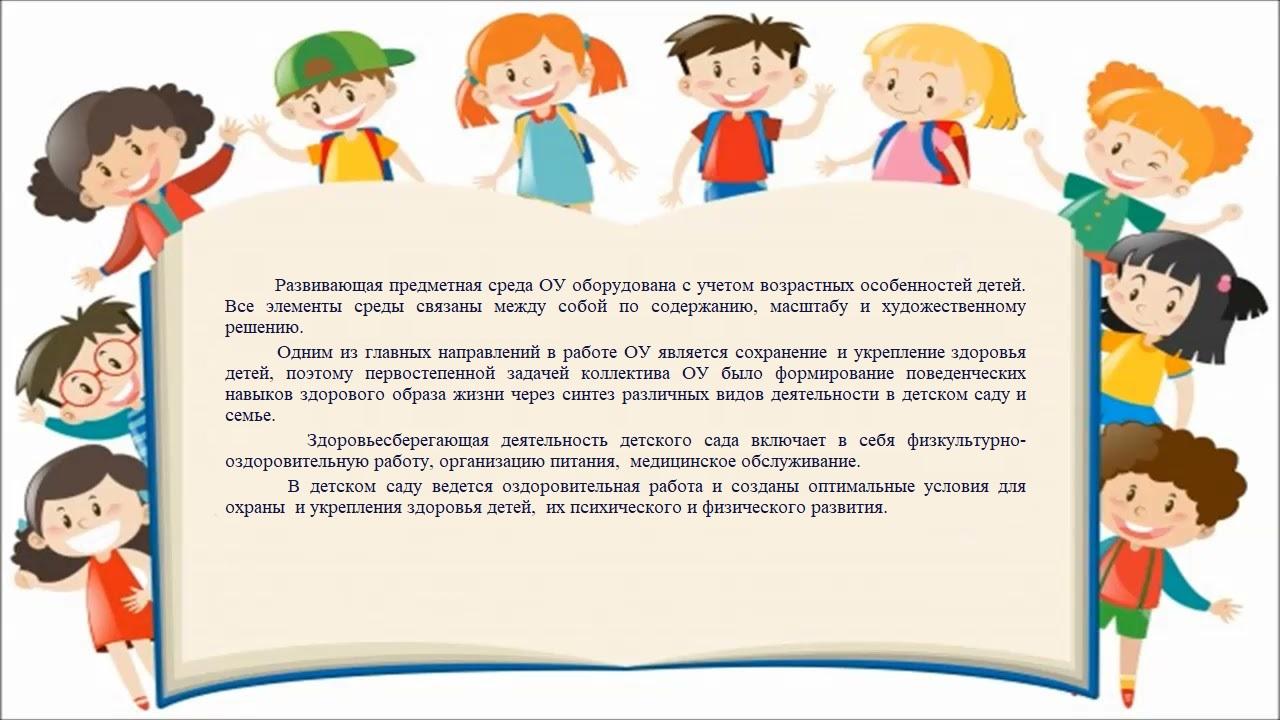 Развивающая предметная среда ОУ оборудована с учетом возрастных особенностей детей. Все элементы среды связаны между собой по содержанию, масштабу и художественному решению.

Одним из главных направлений в работе ОУ является сохранение и укрепление здоровья детей, поэтому первостепенной задачей коллектива ОУ было формирование поведенческих навыков здорового образа жизни через синтез различных видов деятельности в детском саду и семье.

Здоровьесберегающая деятельность детского сада включает в себя физкультурно-оздоровительную работу, организацию питания, медицинское обслуживание.

В детском саду ведется оздоровительная работа и созданы оптимальные условия для охраны и укрепления здоровья детей, их психического и физического развития.